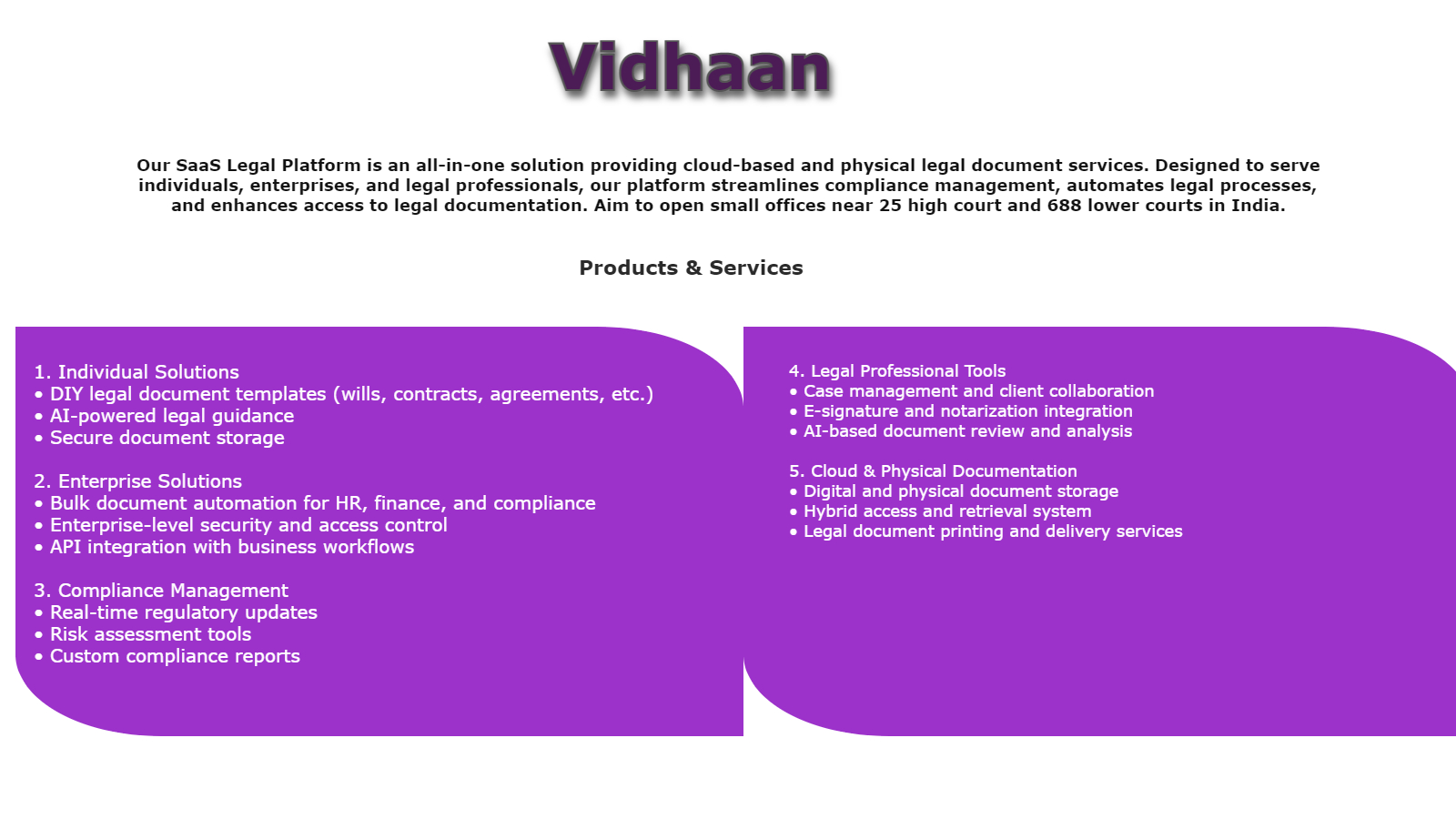 Vidhaan

Our SaaS Legal Platform is an all-in-one solution providing cloud-based and physical legal document services. Designed to serve individuals, enterprises, and legal professionals, our platform streamlines compliance management, automates legal processes, and enhances access to legal documentation. Aim to open small offices near 25 high court and 688 lower courts in India.

Products & Services

1. Individual Solutions
• DIY legal document templates (wills, contracts, agreements, etc.)
• AI-powered legal guidance
• Secure document storage

2. Enterprise Solutions
• Bulk document automation for HR, finance, and compliance
• Enterprise-level security and access control
• API integration with business workflows

3. Compliance Management
• Real-time regulatory updates
• Risk assessment tools
• Custom compliance reports

4. Legal Professional Tools
• Case management and client collaboration
• E-signature and notarization integration
• AI-based document review and analysis

5. Cloud & Physical Documentation
• Digital and physical document storage
• Hybrid access and retrieval system
• Legal document printing and delivery services